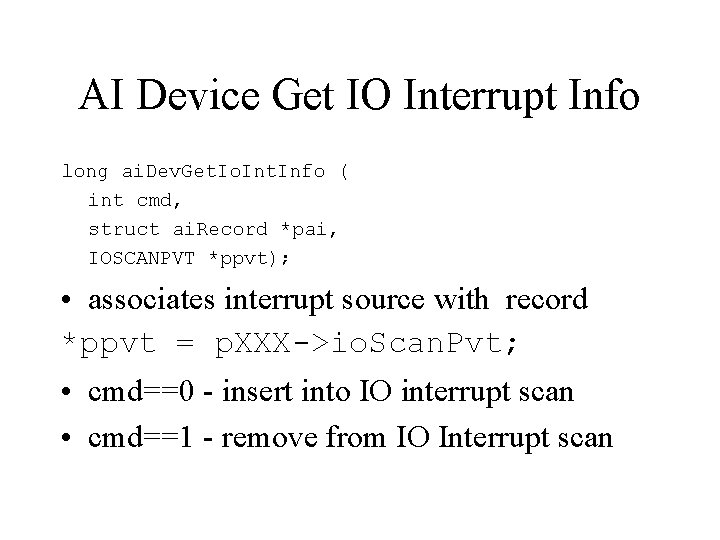 AI Device Get IO Interrupt Info

long aiDevGetIoIntInfo (
int cmd,
struct aiRecord *pai,
IOSCANPVT *ppvt);

• associates interrupt source with record

*ppvt = pXXX->ioScanPvt;

• cmd==0 - insert into IO interrupt scan

• cmd==1 - remove from IO Interrupt scan